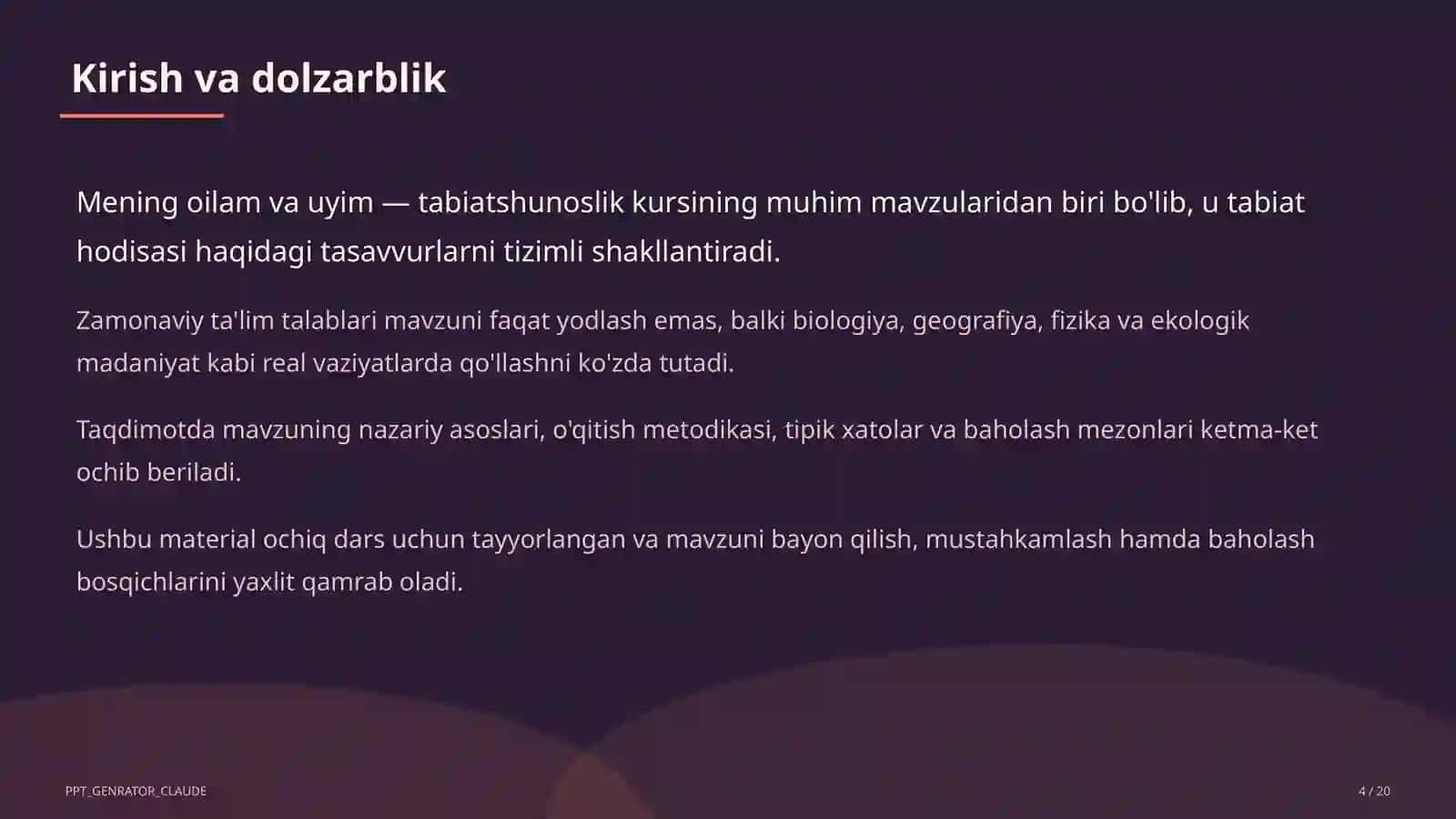 Kirish va dolzarblik

Mening oilam va uyim — tabiatshunoslik kursining muhim mavzularidan biri bo'lib, u tabiat hodisasi haqidagi tasavvurlarni tizimli shakllantiradi.

Zamonaviy ta'lim talablari mavzuni faqat yodlash emas, balki biologiya, geografiya, fizika va ekologik madaniyat kabi real vaziyatlarda qo'llashni ko'zda tutadi.

Taqdimotda mavzuning nazariy asoslari, o'qitish metodikasi, tipik xatolar va baholash mezonlari ketma-ket ochib beriladi.

Ushbu material ochiq dars uchun tayyorlangan va mavzuni bayon qilish, mustahkamlash hamda baholash bosqichlarini yaxlit qamrab oladi.

PPT_GENRATOR_CLAUDE

4 / 20